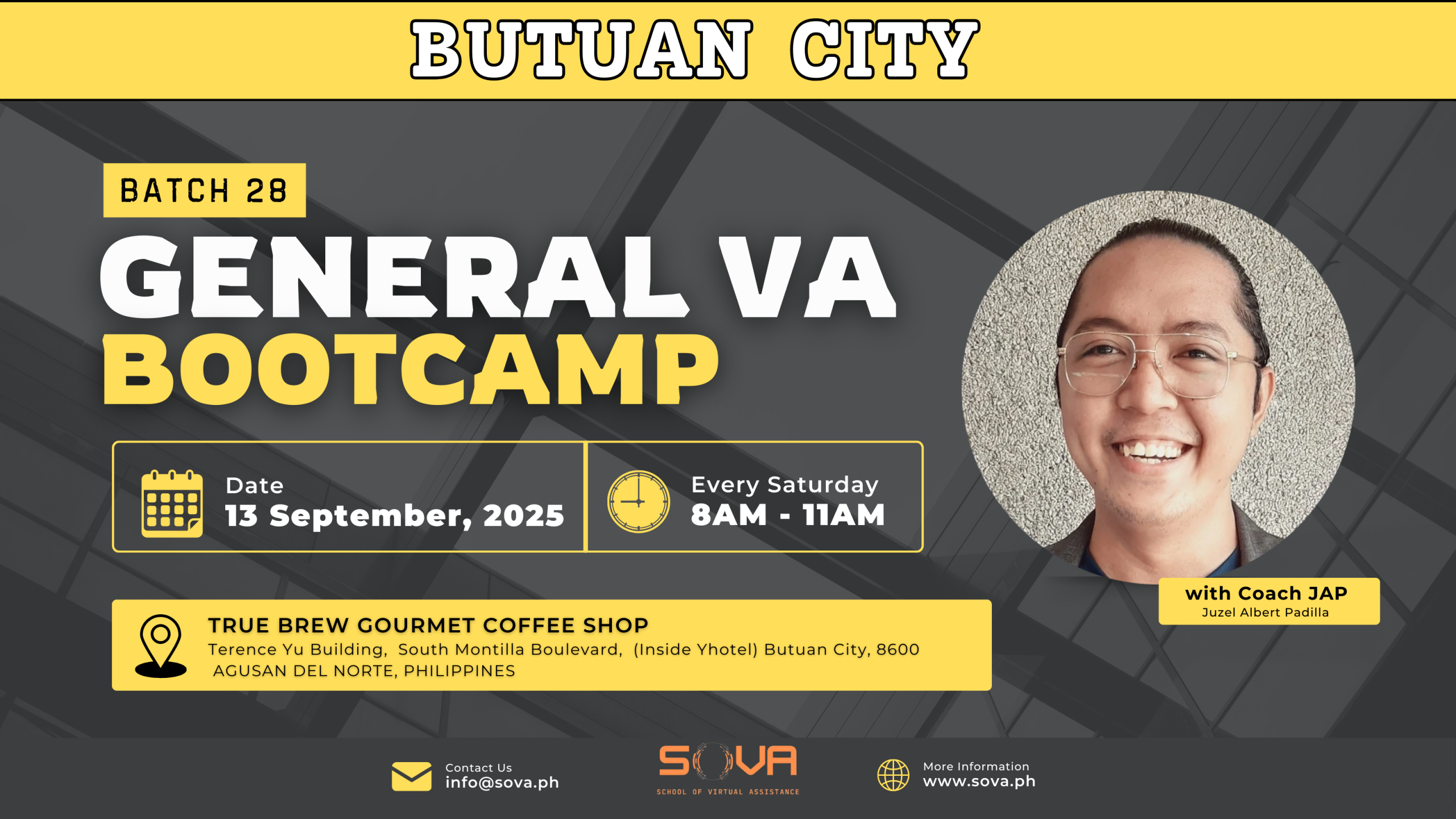 BUTUAN CITY

BATCH 28

GENERAL VA
BOOTCAMP

Date
13 September, 2025

Every Saturday
8AM - 11AM

with Coach JAP
Juzel Albert Padilla

TRUE BREW GOURMET COFFEE SHOP
Terence Yu Building, South Montilla Boulevard, (Inside Yhotel) Butuan City, 8600 AGUSAN DEL NORTE, PHILIPPINES

Contact Us
info@sova.ph

SOVA
SCHOOL OF VIRTUAL ASSISTANCE

More Information
www.sova.ph